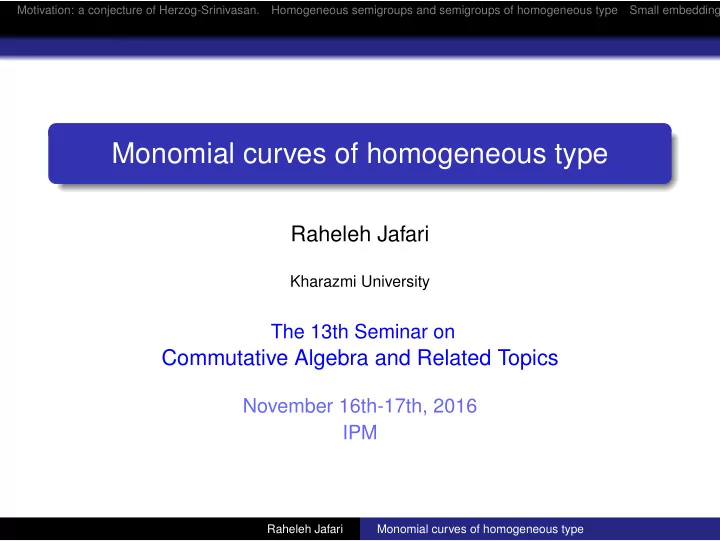 Motivation: a conjecture of Herzog-Srinivasan. Homogeneous semigroups and semigroups of homogeneous type Small embedding

Monomial curves of homogeneous type

Raheleh Jafari

Kharazmi University

The 13th Seminar on
Commutative Algebra and Related Topics

November 16th-17th, 2016
IPM

Raheleh Jafari Monomial curves of homogeneous type